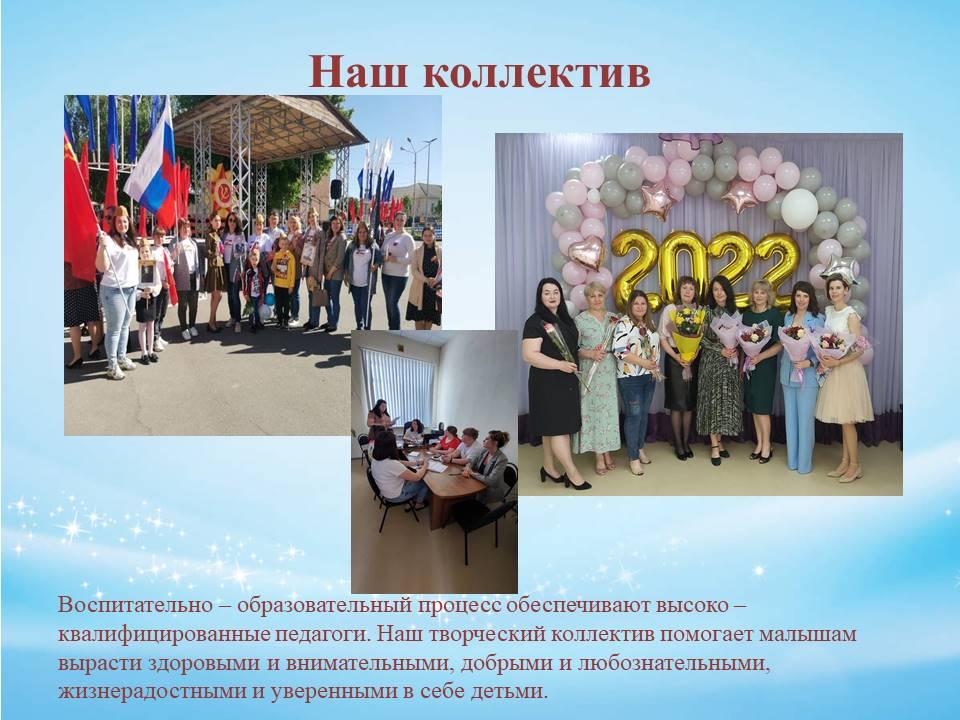 Наш коллектив

2022

Воспитательно – образовательный процесс обеспечивают высоко – квалифицированные педагоги. Наш творческий коллектив помогает малышам вырасти здоровыми и внимательными, добрыми и любознательными, жизнерадостными и уверенными в себе детьми.